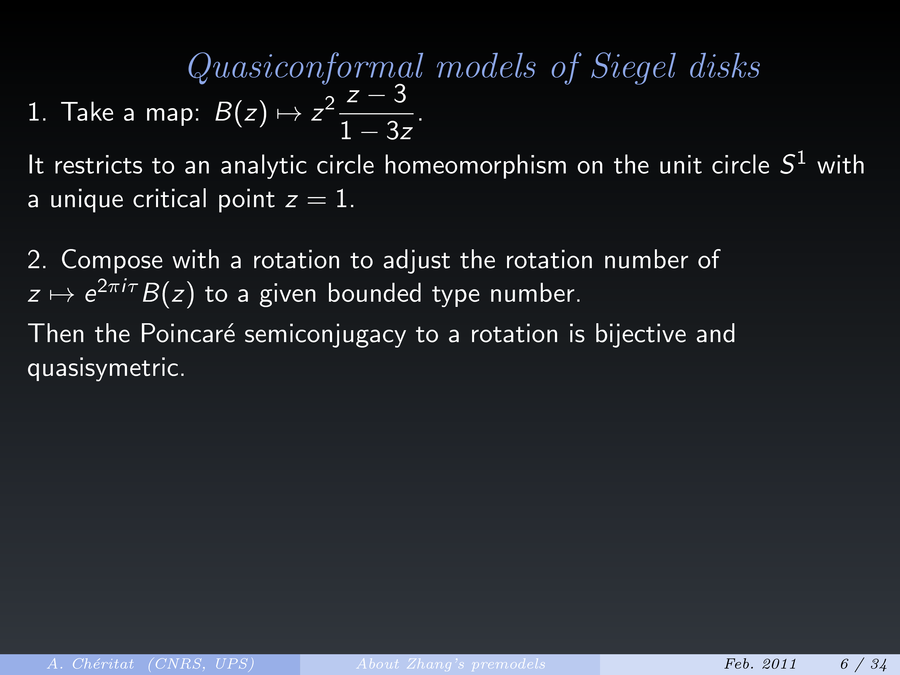 Quasiconformal models of Siegel disks

1. Take a map: $B(z) \mapsto z^2 \frac{z-3}{1-3z}$.

It restricts to an analytic circle homeomorphism on the unit circle $S^1$ with a unique critical point $z = 1$.

2. Compose with a rotation to adjust the rotation number of $z \mapsto e^{2\pi i \tau} B(z)$ to a given bounded type number.

Then the Poincaré semiconjugacy to a rotation is bijective and quasisymetric.

A. Chéritat (CNRS, UPS) About Zhang's premodels Feb. 2011 6 / 34